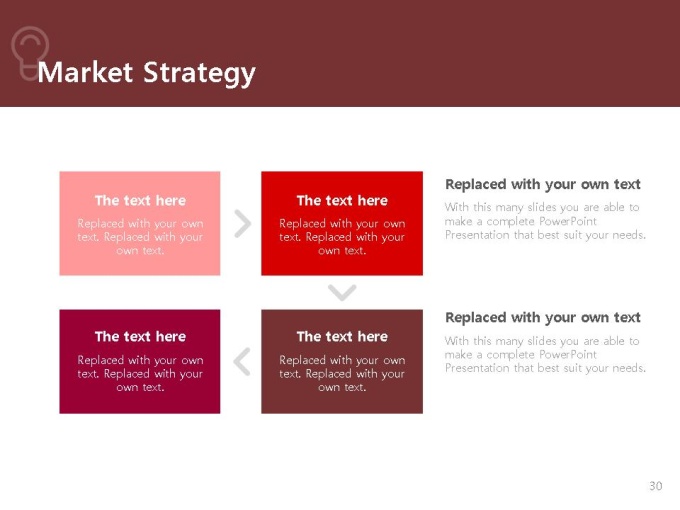 Market Strategy

The text here

Replaced with your own text. Replaced with your own text.

The text here

Replaced with your own text. Replaced with your own text.

Replaced with your own text

With this many slides you are able to make a complete PowerPoint Presentation that best suit your needs.

The text here

Replaced with your own text. Replaced with your own text.

The text here

Replaced with your own text. Replaced with your own text.

Replaced with your own text

With this many slides you are able to make a complete PowerPoint Presentation that best suit your needs.

30